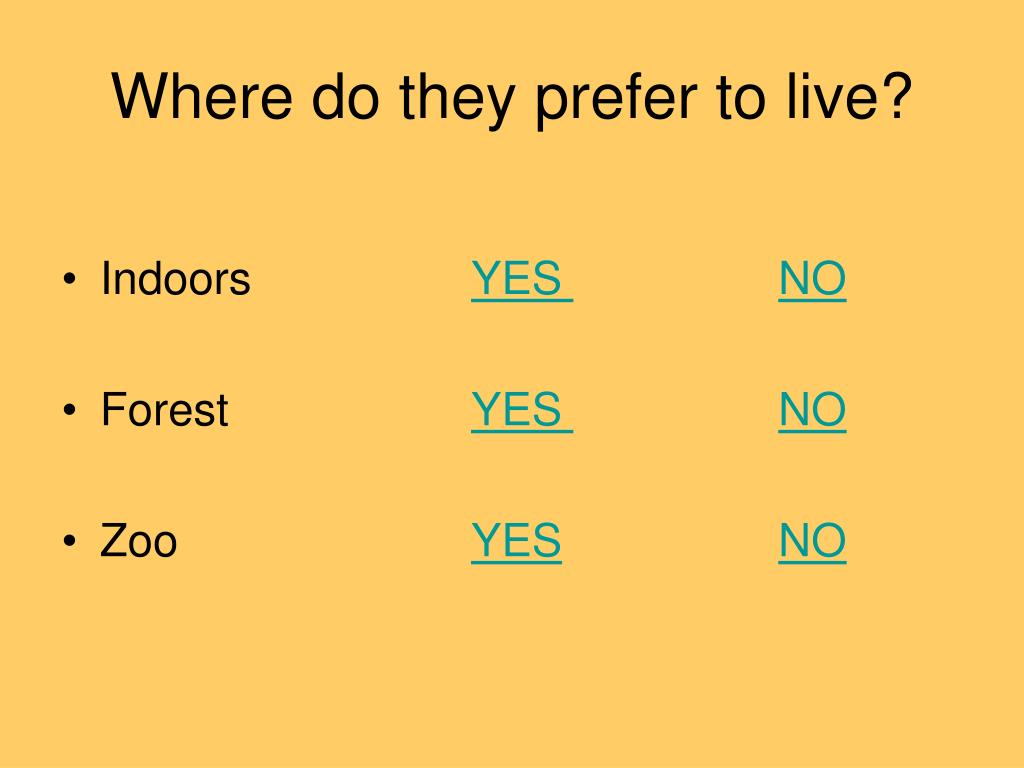 Where do they prefer to live?

• Indoors YES NO

• Forest YES NO

• Zoo YES NO